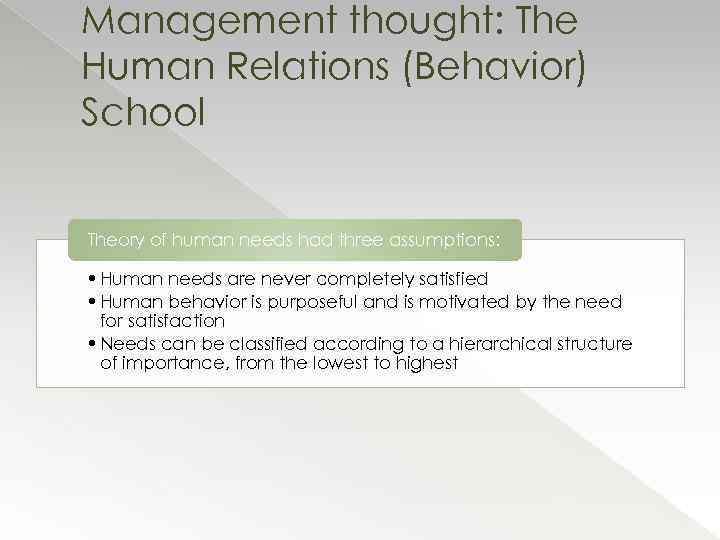 Management thought: The Human Relations (Behavior) School

Theory of human needs had three assumptions:

• Human needs are never completely satisfied
• Human behavior is purposeful and is motivated by the need for satisfaction
• Needs can be classified according to a hierarchical structure of importance, from the lowest to highest